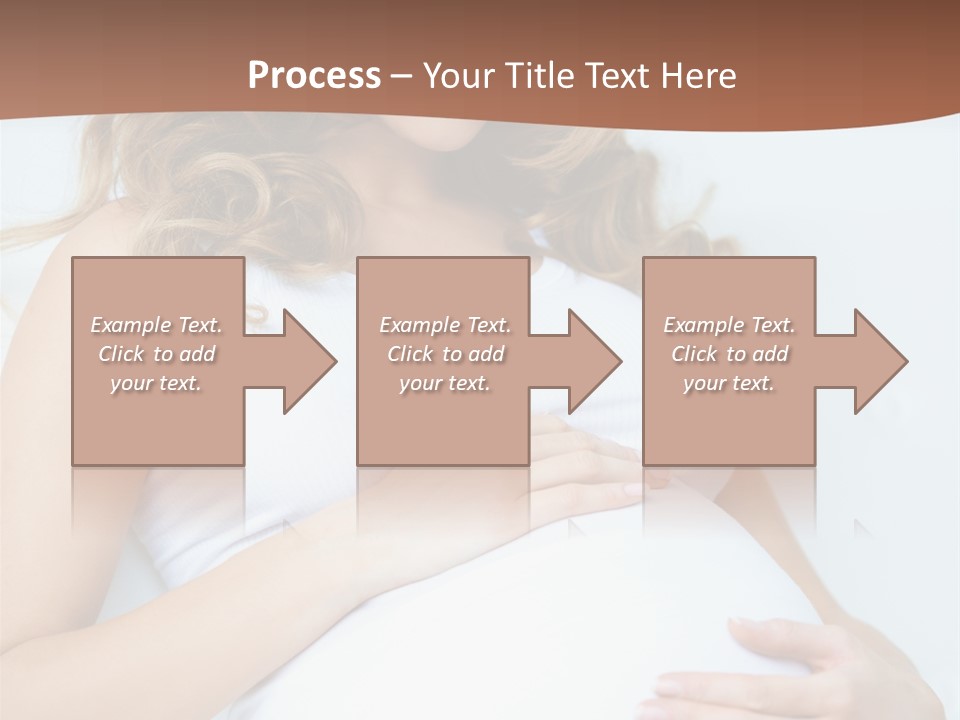 Process – Your Title Text Here

Example Text. Click to add your text.

Example Text. Click to add your text.

Example Text. Click to add your text.